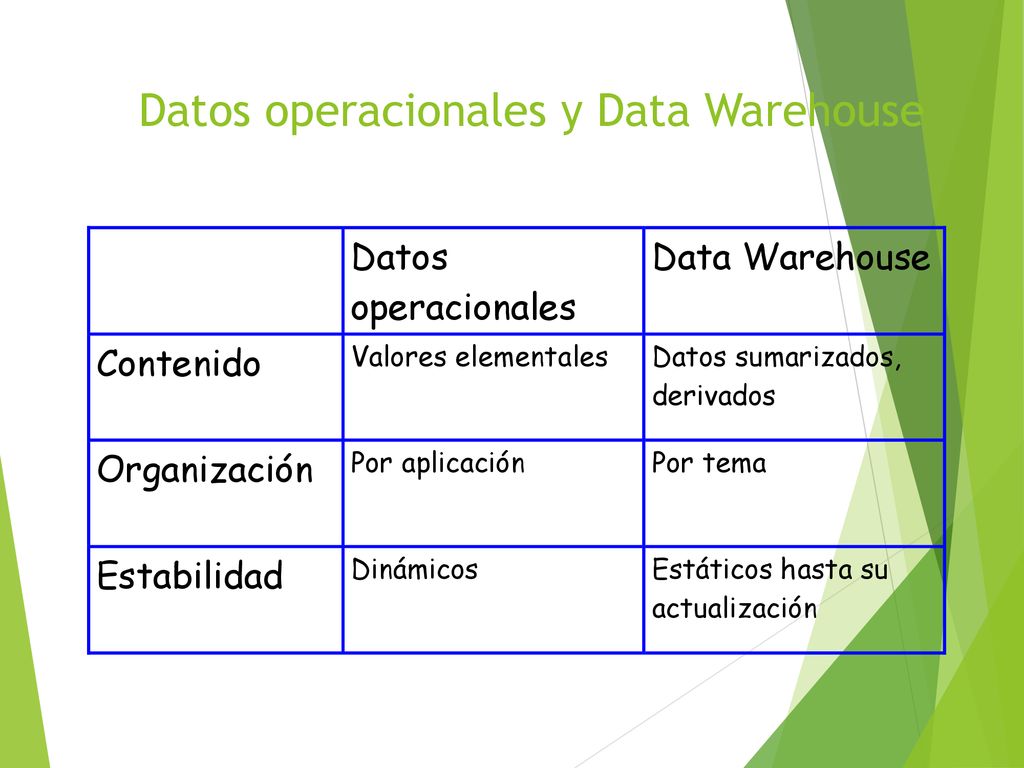 Datos operacionales y Data Warehouse

|  | Datos operacionales | Data Warehouse |
|---|---|---|
| Contenido | Valores elementales | Datos sumarizados, derivados |
| Organización | Por aplicación | Por tema |
| Estabilidad | Dinámicos | Estáticos hasta su actualización |